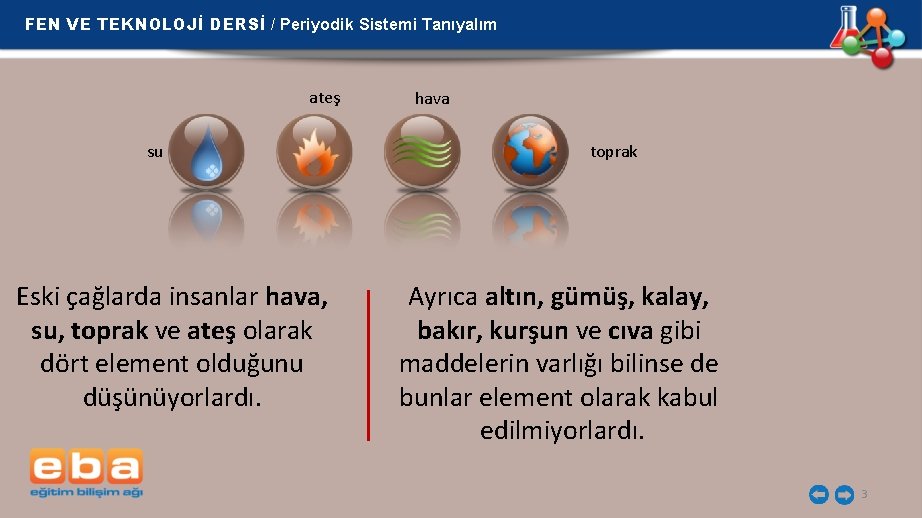 FEN VE TEKNOLOJİ DERSİ / Periyodik Sistemi Tanıyalım

ateş

hava

su

toprak

Eski çağlarda insanlar hava, su, toprak ve ateş olarak dört element olduğunu düşünüyorlardı.

Ayrıca altın, gümüş, kalay, bakır, kurşun ve cıva gibi maddelerin varlığı bilinse de bunlar element olarak kabul edilmiyorlardı.

eba
eğitim bilişim ağı

3